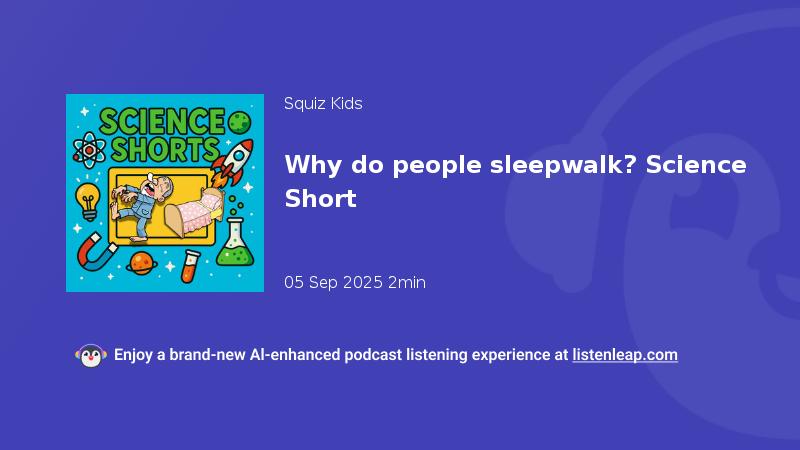 SCIENCE SHORTS

Squiz Kids

Why do people sleepwalk? Science Short

05 Sep 2025 2min

Enjoy a brand-new AI-enhanced podcast listening experience at listenleap.com